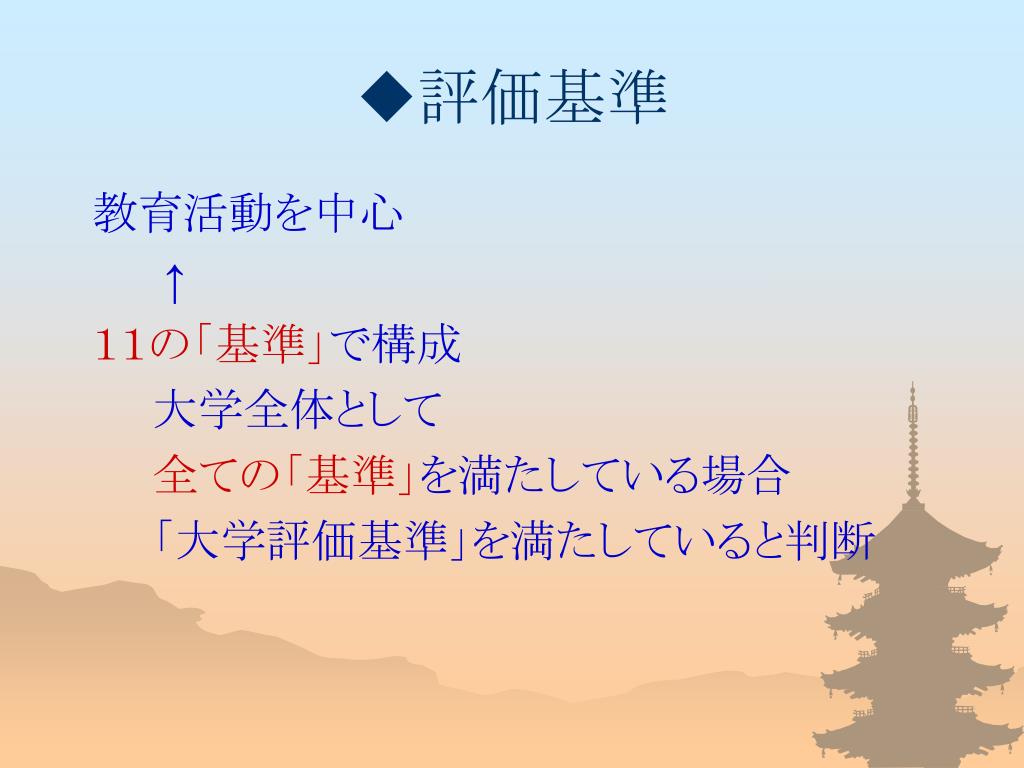 ◆評価基準

教育活動を中心

↑

11の「基準」で構成

大学全体として

全ての「基準」を満たしている場合

「大学評価基準」を満たしていると判断